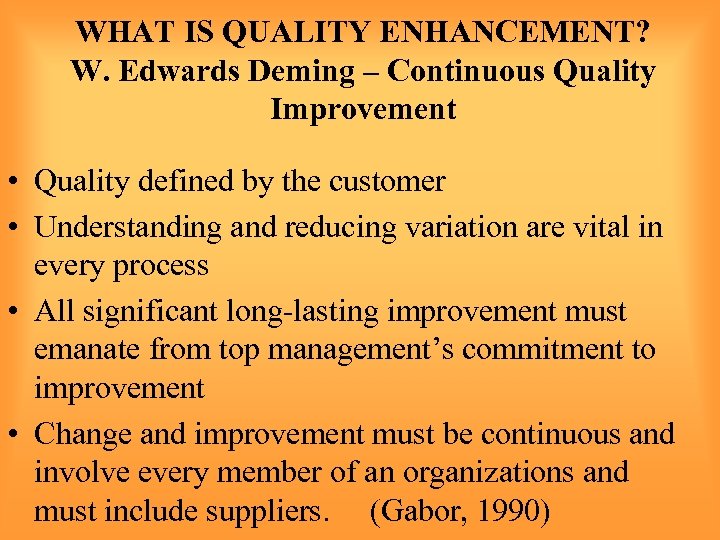 WHAT IS QUALITY ENHANCEMENT?
W. Edwards Deming – Continuous Quality Improvement

• Quality defined by the customer
• Understanding and reducing variation are vital in every process
• All significant long-lasting improvement must emanate from top management's commitment to improvement
• Change and improvement must be continuous and involve every member of an organizations and must include suppliers. (Gabor, 1990)